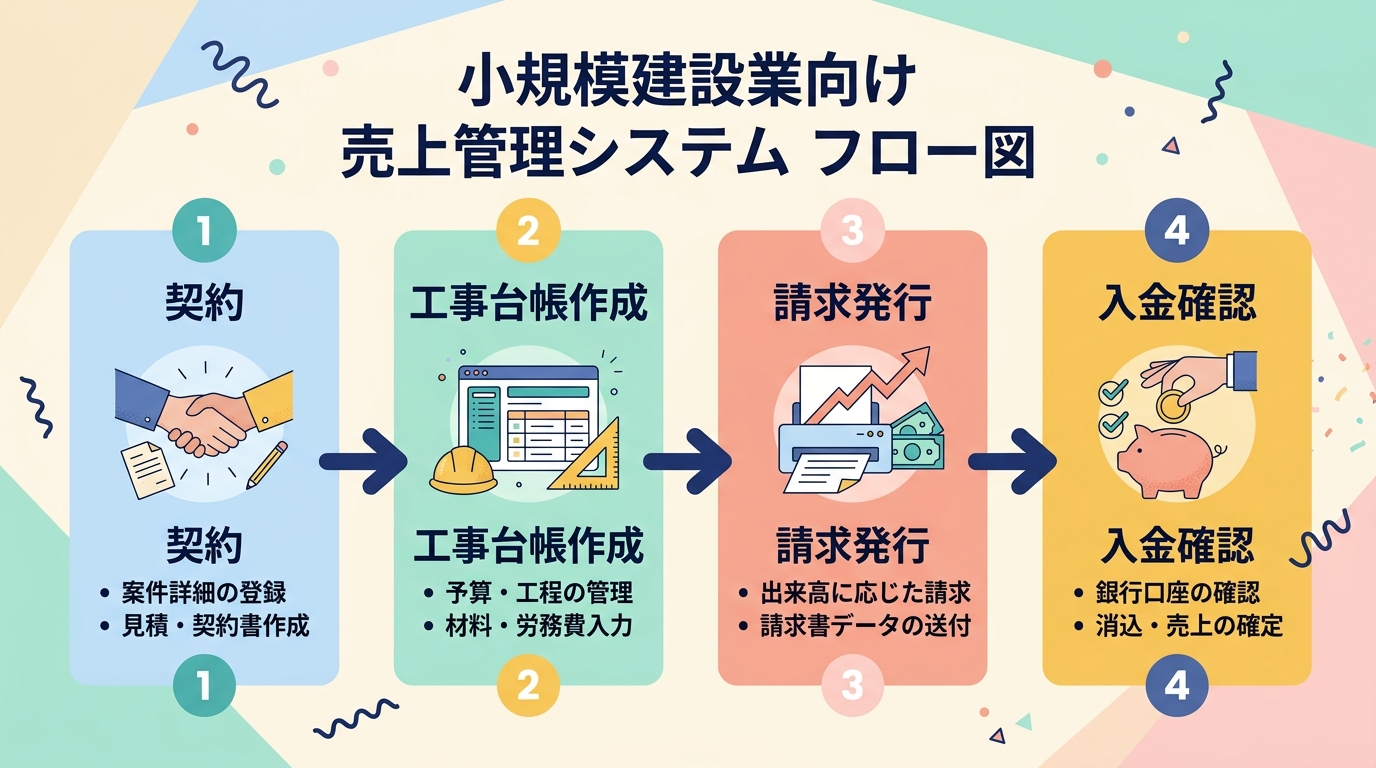 小規模建設業向け
売上管理システム フロー図

1
契約
契約
• 案件詳細の登録
• 見積・契約書作成
1

2
工事台帳作成
工事台帳作成
• 予算・工程の管理
• 材料・労務費入力
2

3
請求発行
請求発行
• 出来高に応じた請求
• 請求書データの送付
3

4
入金確認
入金確認
• 銀行口座の確認
• 消込・売上の確定
4